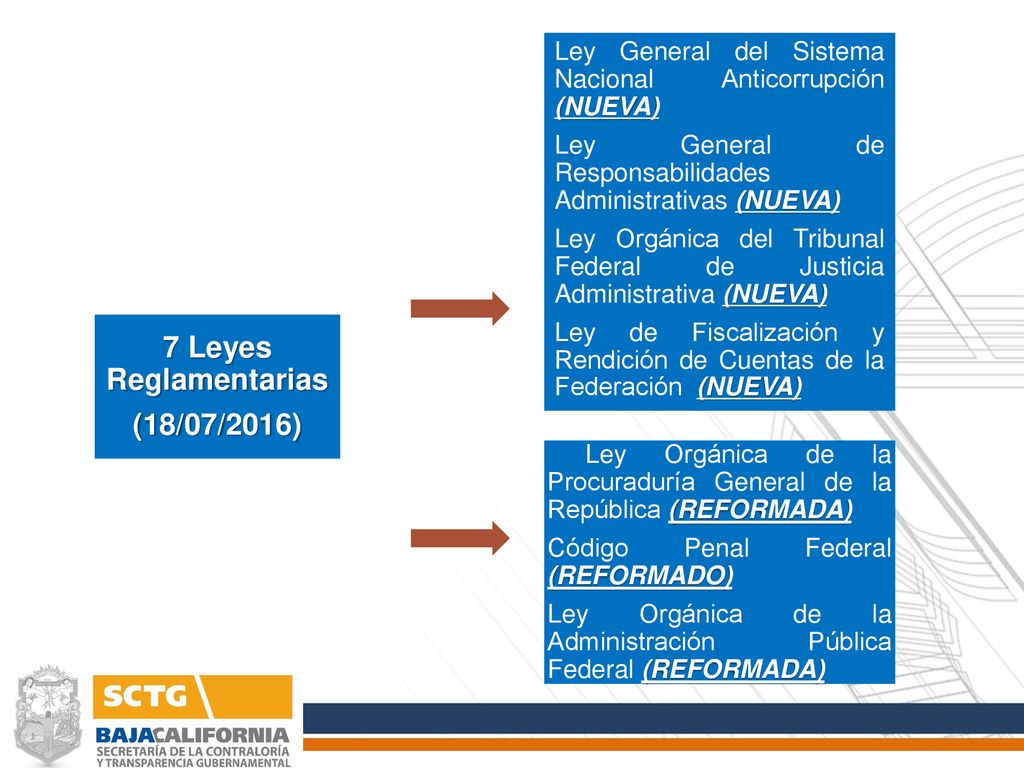 7 Leyes Reglamentarias

(18/07/2016)

Ley General del Sistema Nacional Anticorrupción (NUEVA)

Ley General de Responsabilidades Administrativas (NUEVA)

Ley Orgánica del Tribunal Federal de Justicia Administrativa (NUEVA)

Ley de Fiscalización y Rendición de Cuentas de la Federación (NUEVA)

Ley Orgánica de la Procuraduría General de la República (REFORMADA)

Código Penal Federal (REFORMADO)

Ley Orgánica de la Administración Pública Federal (REFORMADA)

SCTG

BAJACALIFORNIA

SECRETARÍA DE LA CONTRALORÍA Y TRANSPARENCIA GUBERNAMENTAL